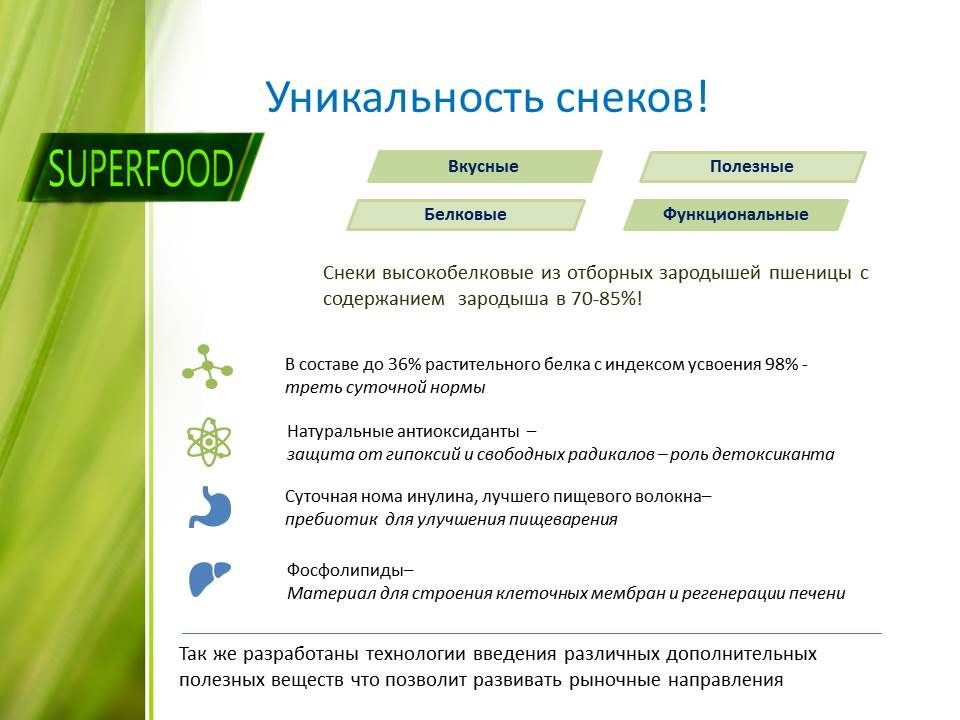 Уникальность снеков!

SUPERFOOD

Вкусные

Полезные

Белковые

Функциональные

Снеки высокобелковые из отборных зародышей пшеницы с содержанием зародыша в 70-85%!

В составе до 36% растительного белка с индексом усвоения 98% - треть суточной нормы

Натуральные антиоксиданты – защита от гипоксий и свободных радикалов – роль детоксиканта

Суточная нома инулина, лучшего пищевого волокна– пребиотик для улучшения пищеварения

Фосфолипиды– Материал для строения клеточных мембран и регенерации печени

Так же разработаны технологии введения различных дополнительных полезных веществ что позволит развивать рыночные направления